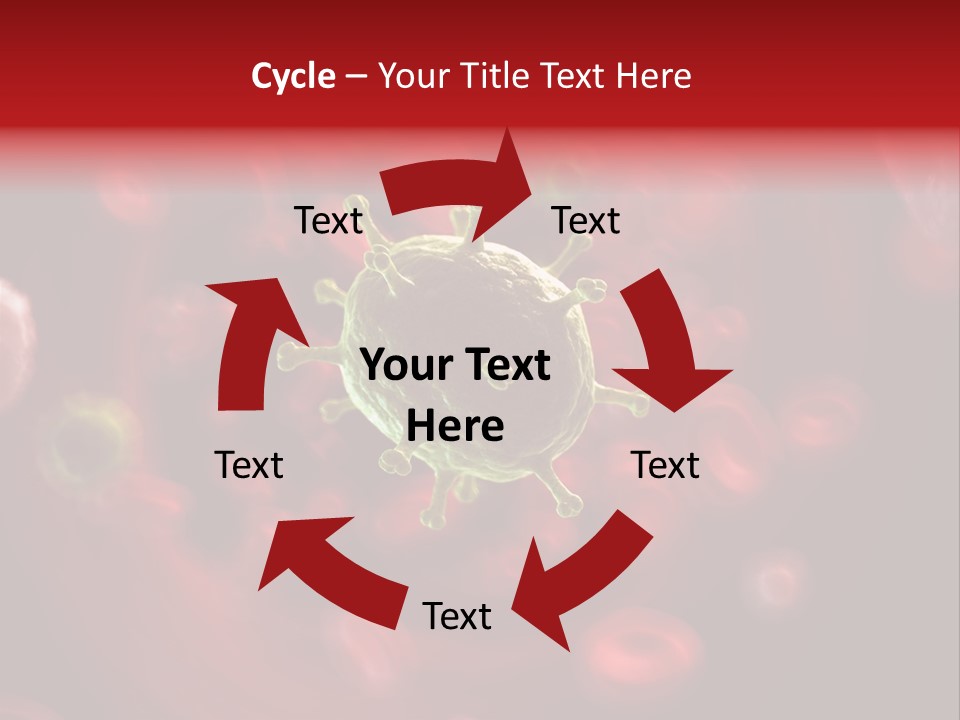 Cycle – Your Title Text Here

Text

Text

Your Text Here

Text

Text

Text